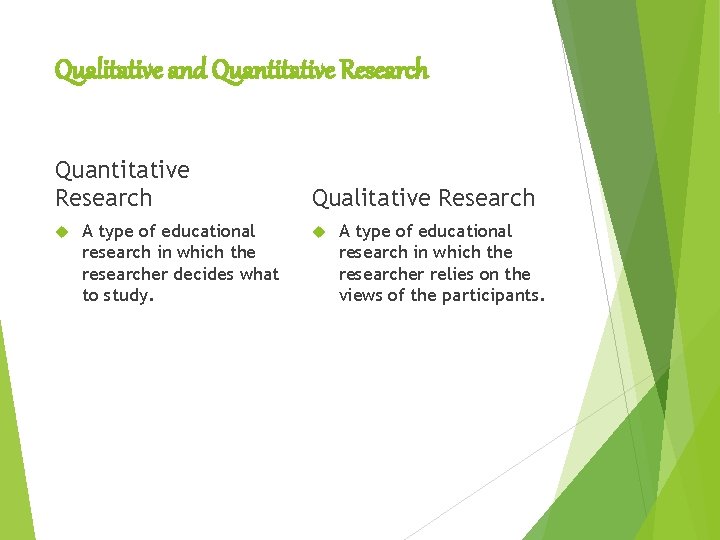 Qualitative and Quantitative Research

Quantitative Research

A type of educational research in which the researcher decides what to study.

Qualitative Research

A type of educational research in which the researcher relies on the views of the participants.